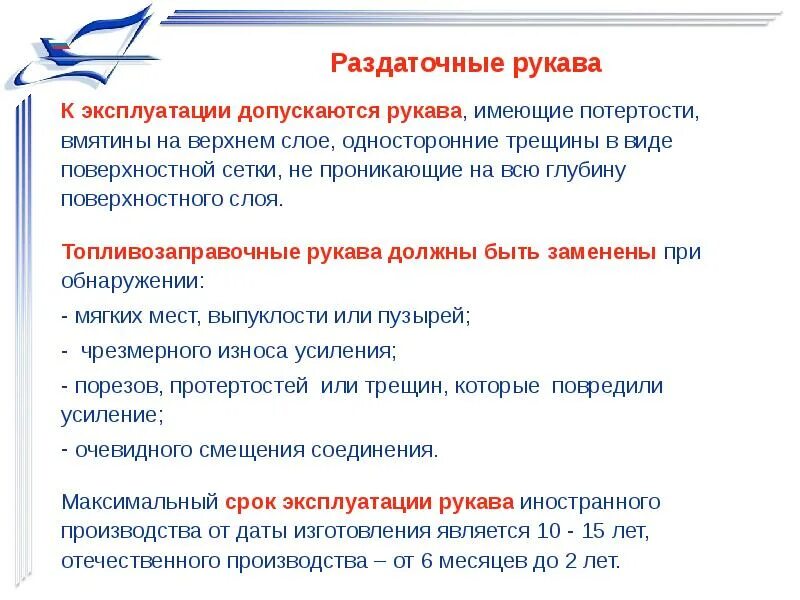 Раздаточные рукава

К эксплуатации допускаются рукава, имеющие потертости, вмятины на верхнем слое, односторонние трещины в виде поверхностной сетки, не проникающие на всю глубину поверхностного слоя.

Топливозаправочные рукава должны быть заменены при обнаружении:

- мягких мест, выпуклости или пузырей;

- чрезмерного износа усиления;

- порезов, протертостей или трещин, которые повредили усиление;

- очевидного смещения соединения.

Максимальный срок эксплуатации рукава иностранного производства от даты изготовления является 10 - 15 лет, отечественного производства – от 6 месяцев до 2 лет.